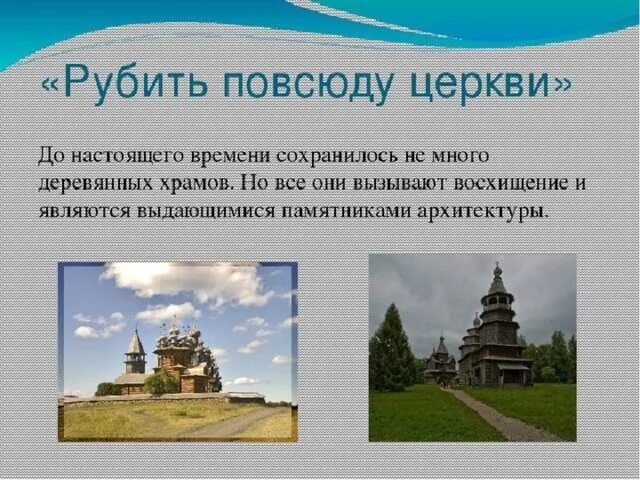 «Рубить повсюду церкви»

До настоящего времени сохранилось не много деревянных храмов. Но все они вызывают восхищение и являются выдающимися памятниками архитектуры.